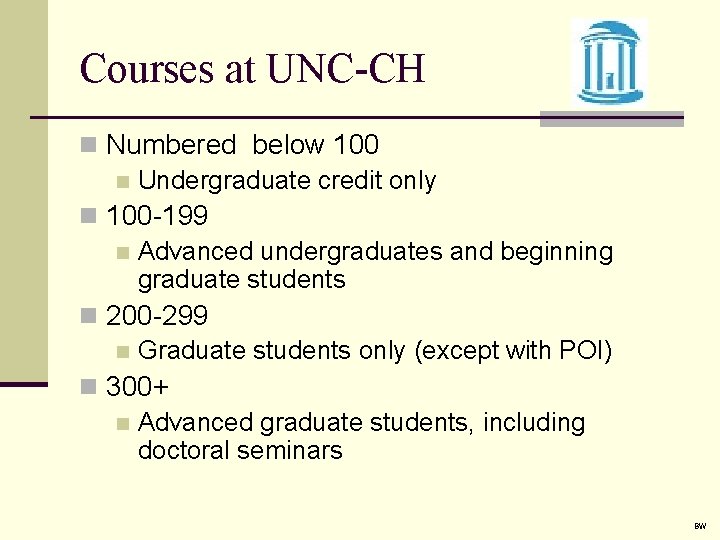 Courses at UNC-CH

Numbered below 100

Undergraduate credit only

100-199

Advanced undergraduates and beginning graduate students

200-299

Graduate students only (except with POI)

300+

Advanced graduate students, including doctoral seminars

BW